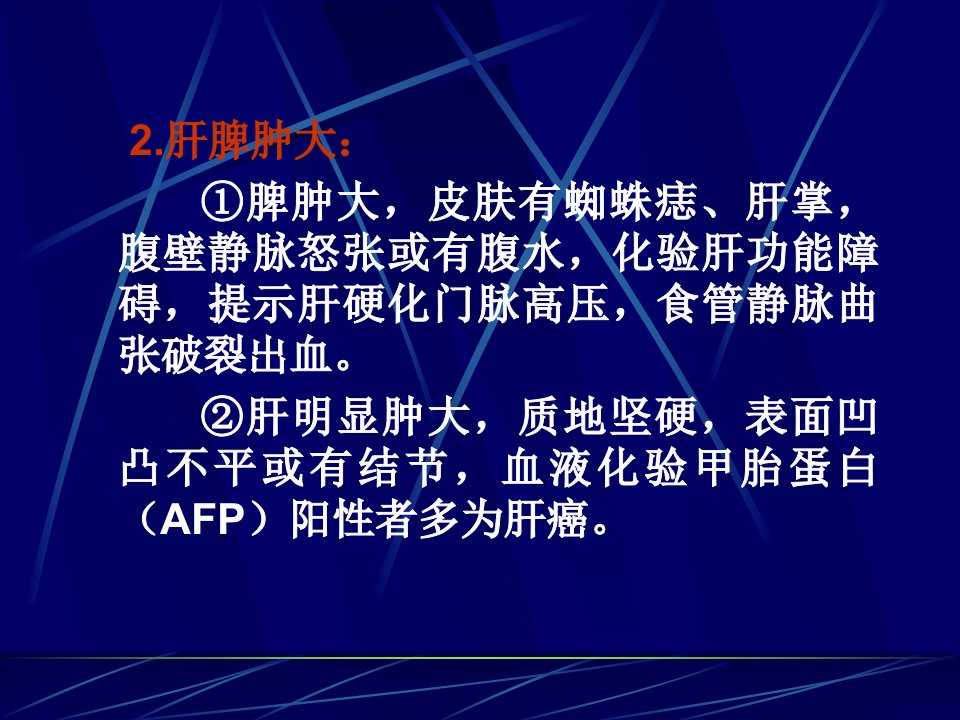 2.肝脾肿大：

①脾肿大，皮肤有蜘蛛痣、肝掌，腹壁静脉怒张或有腹水，化验肝功能障碍，提示肝硬化门脉高压，食管静脉曲张破裂出血。

②肝明显肿大，质地坚硬，表面凹凸不平或有结节，血液化验甲胎蛋白（AFP）阳性者多为肝癌。